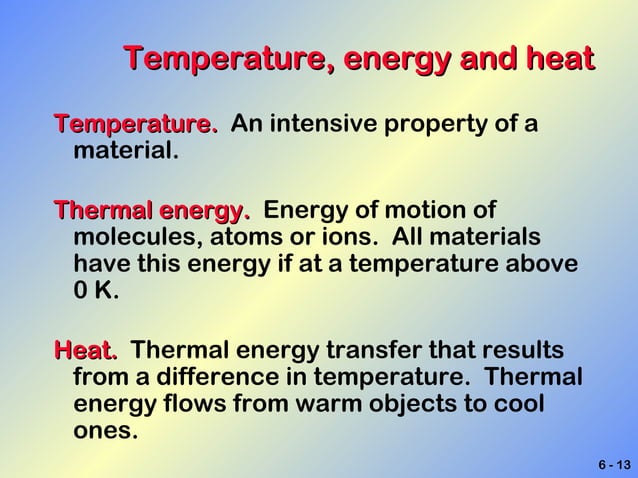 Temperature, energy and heat

Temperature. An intensive property of a material.

Thermal energy. Energy of motion of molecules, atoms or ions. All materials have this energy if at a temperature above 0 K.

Heat. Thermal energy transfer that results from a difference in temperature. Thermal energy flows from warm objects to cool ones.

6 - 13